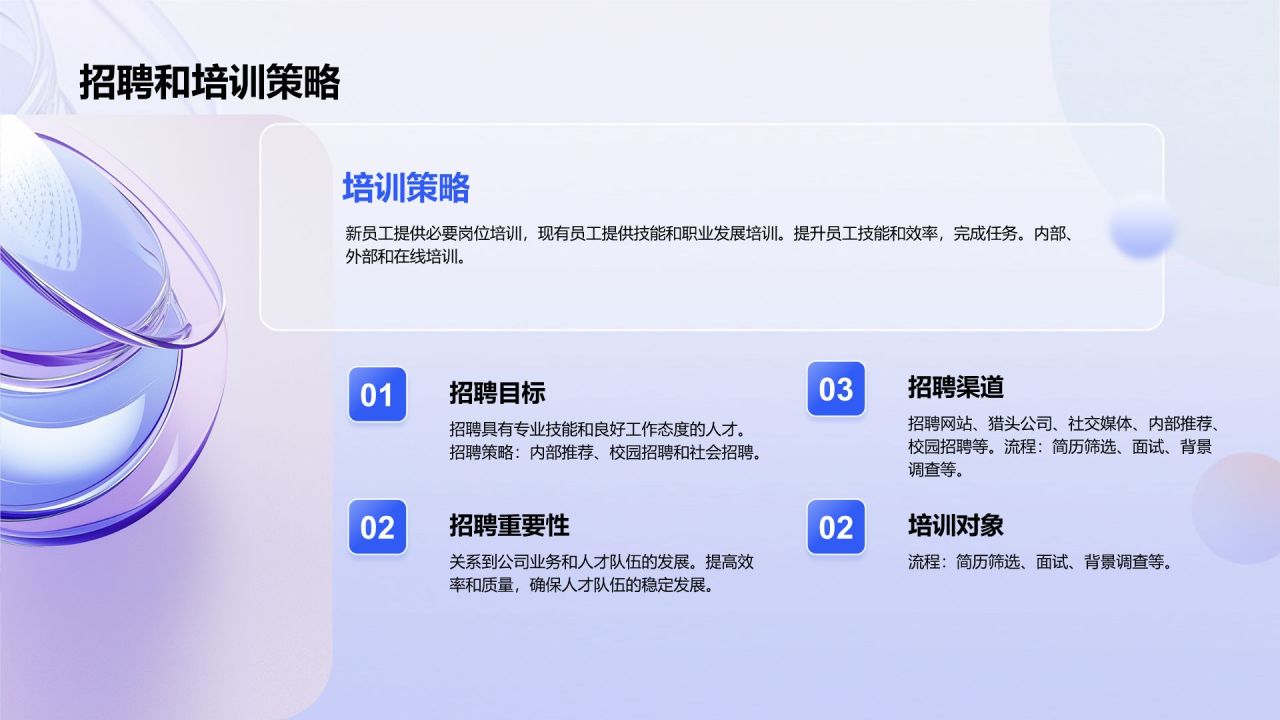 招聘和培训策略

培训策略

新员工提供必要岗位培训，现有员工提供技能和职业发展培训。提升员工技能和效率，完成任务。内部、外部和在线培训。

01

招聘目标

招聘具有专业技能和良好工作态度的人才。招聘策略：内部推荐、校园招聘和社会招聘。

02

招聘重要性

关系到公司业务和人才队伍的发展。提高效率和质量，确保人才队伍的稳定发展。

03

招聘渠道

招聘网站、猎头公司、社交媒体、内部推荐、校园招聘等。流程：简历筛选、面试、背景调查等。

02

培训对象

流程：简历筛选、面试、背景调查等。